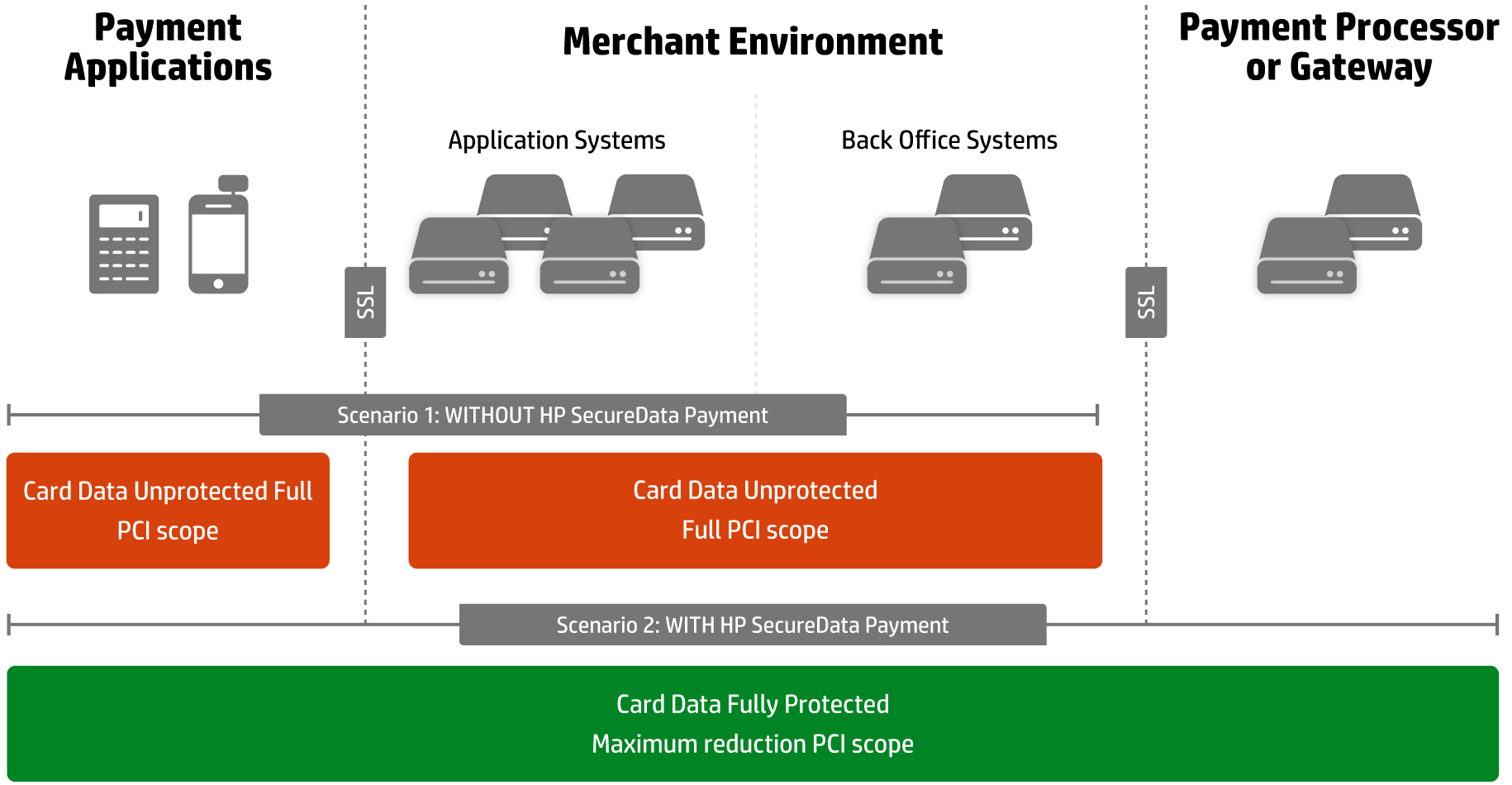 Payment Applications

Merchant Environment

Payment Processor or Gateway

Application Systems

Back Office Systems

SSL

SSL

Scenario 1: WITHOUT HP SecureData Payment

Card Data Unprotected Full PCI scope

Card Data Unprotected Full PCI scope

Scenario 2: WITH HP SecureData Payment

Card Data Fully Protected Maximum reduction PCI scope